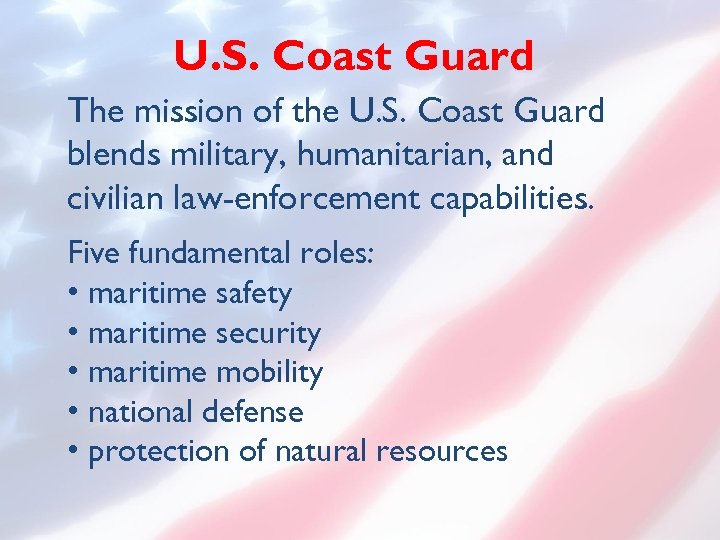 U.S. Coast Guard

The mission of the U.S. Coast Guard blends military, humanitarian, and civilian law-enforcement capabilities.

Five fundamental roles:
• maritime safety
• maritime security
• maritime mobility
• national defense
• protection of natural resources